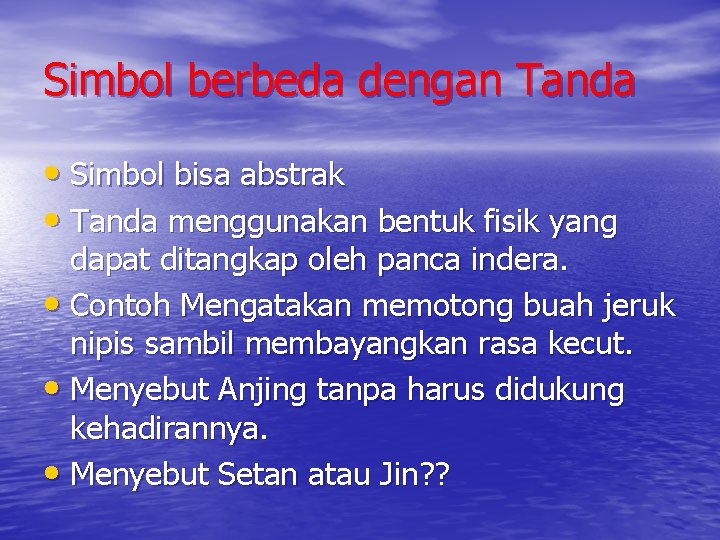 Simbol berbeda dengan Tanda

• Simbol bisa abstrak
• Tanda menggunakan bentuk fisik yang dapat ditangkap oleh panca indera.
• Contoh Mengatakan memotong buah jeruk nipis sambil membayangkan rasa kecut.
• Menyebut Anjing tanpa harus didukung kehadirannya.
• Menyebut Setan atau Jin??